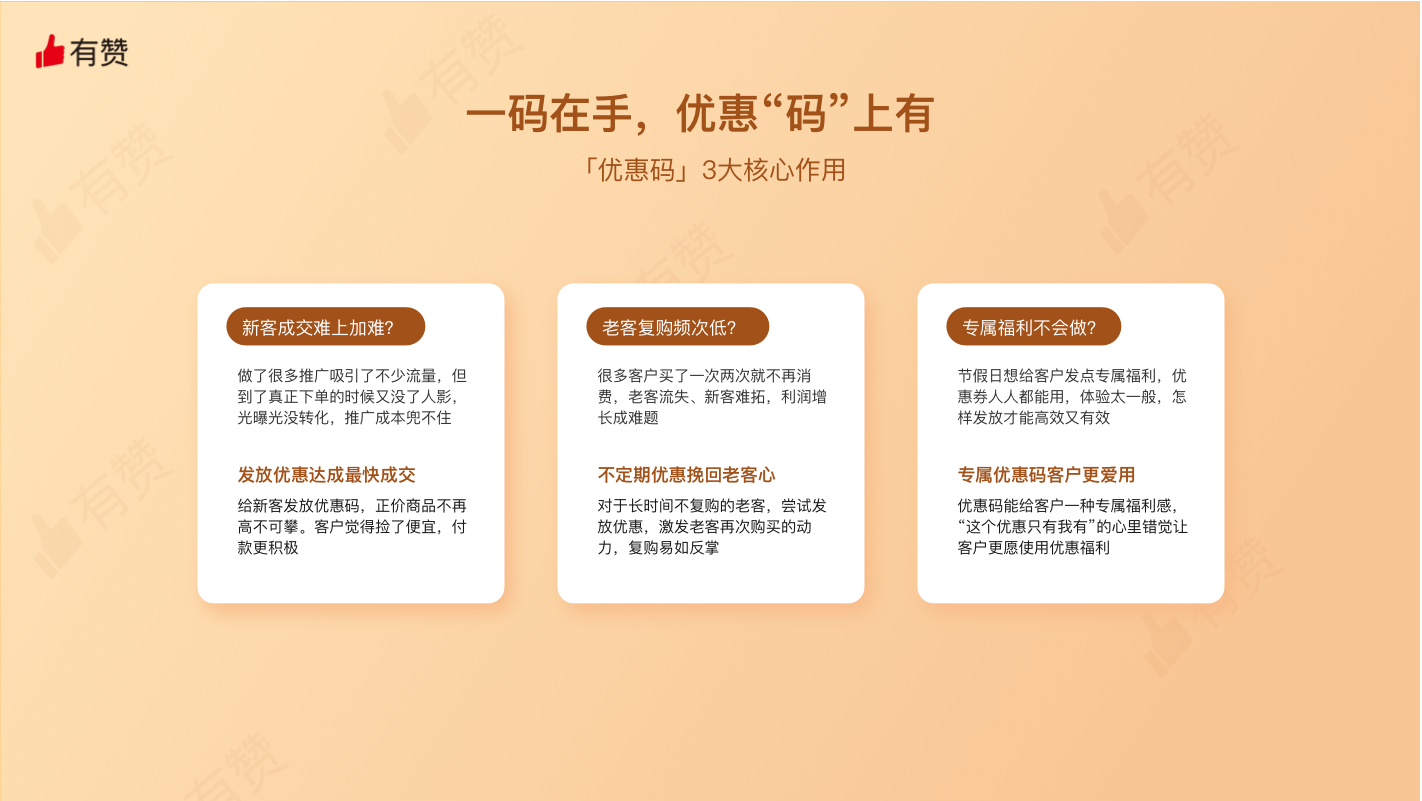 有赞

一码在手，优惠“码”上有

「优惠码」3大核心作用

新客成交难上加难?

做了很多推广吸引了不少流量，但到了真正下单的时候又没了人影，光曝光没转化，推广成本兜不住

发放优惠达成最快成交

给新客发放优惠码，正价商品不再高不可攀。客户觉得捡了便宜，付款更积极

老客复购频次低?

很多客户买了一次两次就不再消费，老客流失、新客难拓，利润增长成难题

不定期优惠挽回老客心

对于长时间不复购的老客，尝试发放优惠，激发老客再次购买的动力，复购易如反掌

专属福利不会做?

节假日想给客户发点专属福利，优惠券人人都能用，体验太一般，怎样发放才能高效又有效

专属优惠码客户更爱用

优惠码能给客户一种专属福利感，“这个优惠只有我有”的心里错觉让客户更愿使用优惠福利